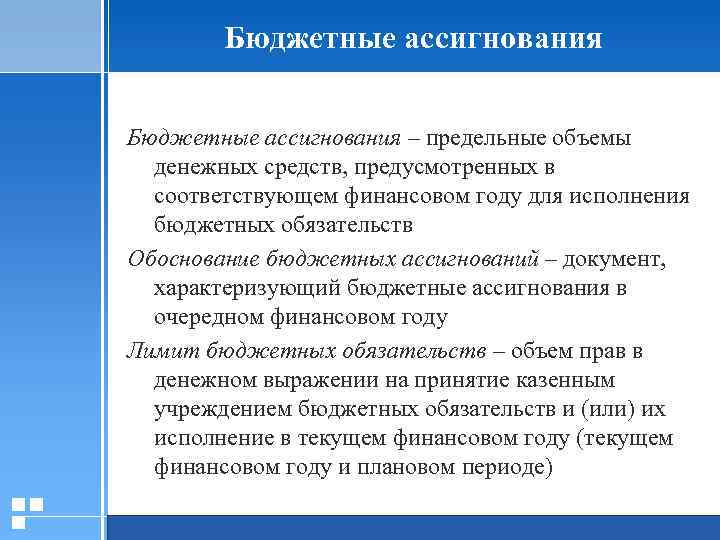 Бюджетные ассигнования

Бюджетные ассигнования – предельные объемы денежных средств, предусмотренных в соответствующем финансовом году для исполнения бюджетных обязательств

Обоснование бюджетных ассигнований – документ, характеризующий бюджетные ассигнования в очередном финансовом году

Лимит бюджетных обязательств – объем прав в денежном выражении на принятие казенным учреждением бюджетных обязательств и (или) их исполнение в текущем финансовом году (текущем финансовом году и плановом периоде)